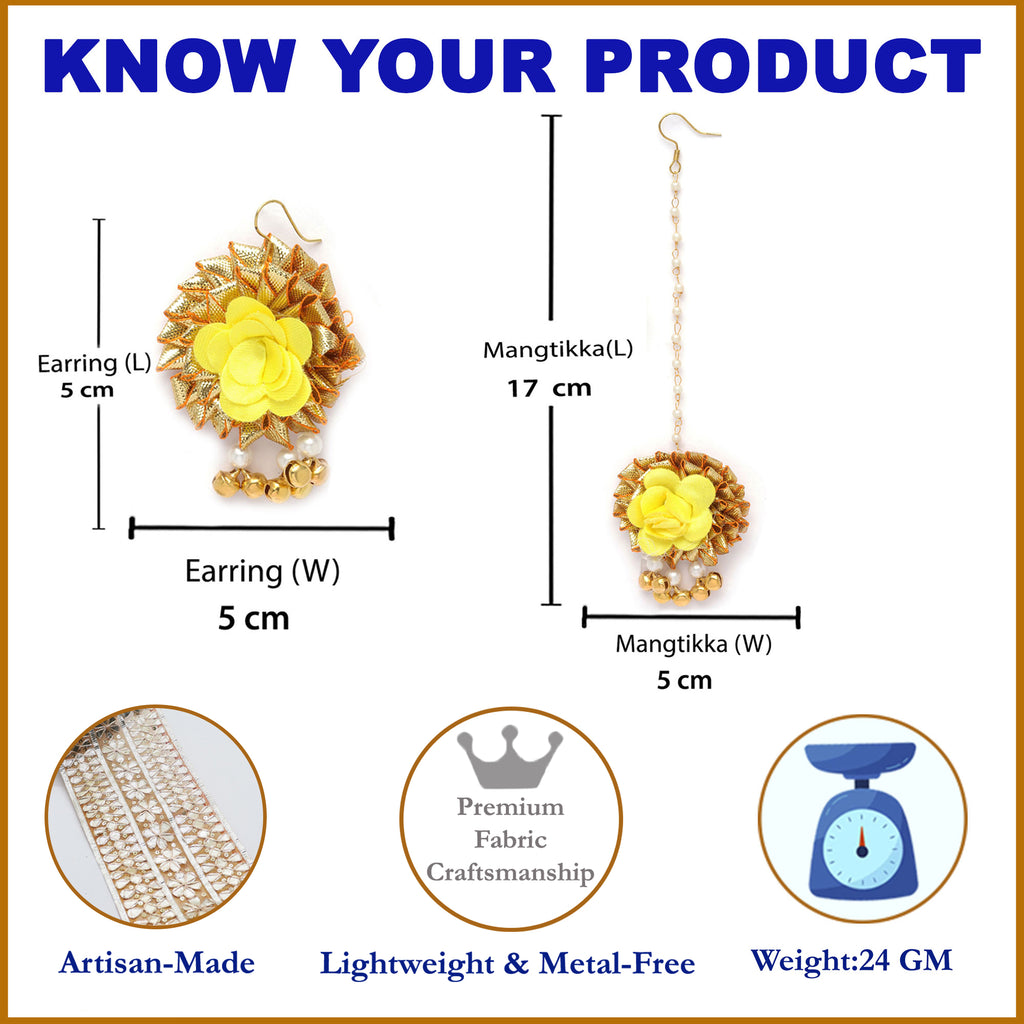 KNOW YOUR PRODUCT

Earring (L)
5 cm

Earring (W)
5 cm

Mangtikka(L)
17 cm

Mangtikka (W)
5 cm

Premium Fabric Craftsmanship

Artisan-Made

Lightweight & Metal-Free

Weight:24 GM